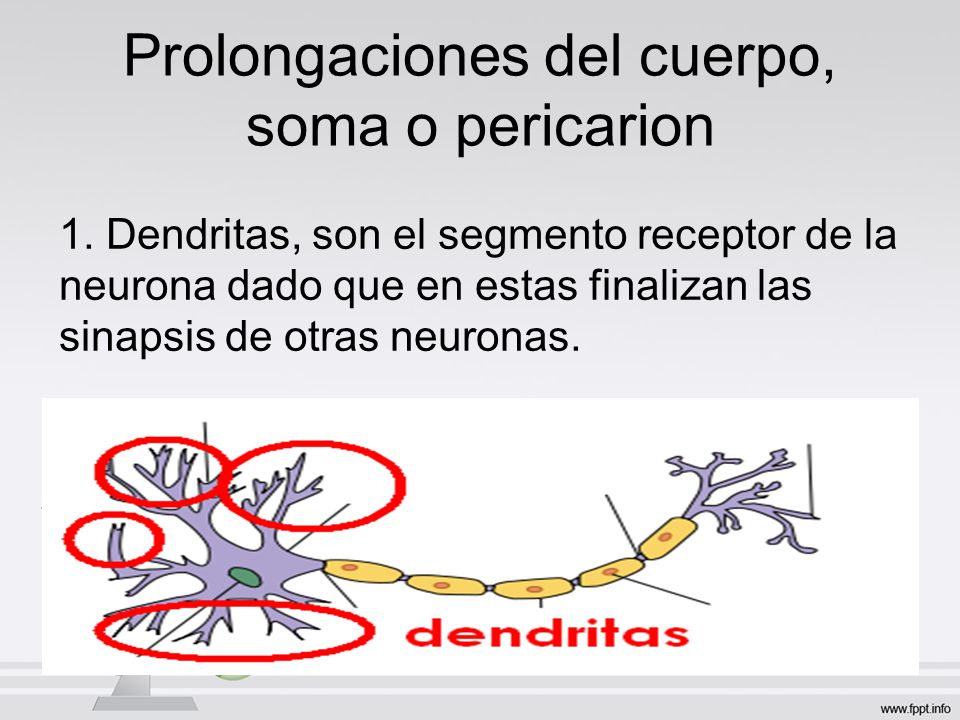 Prolongaciones del cuerpo, soma o pericarion

1. Dendritas, son el segmento receptor de la neurona dado que en estas finalizan las sinapsis de otras neuronas.

dendritas

www.fppt.info